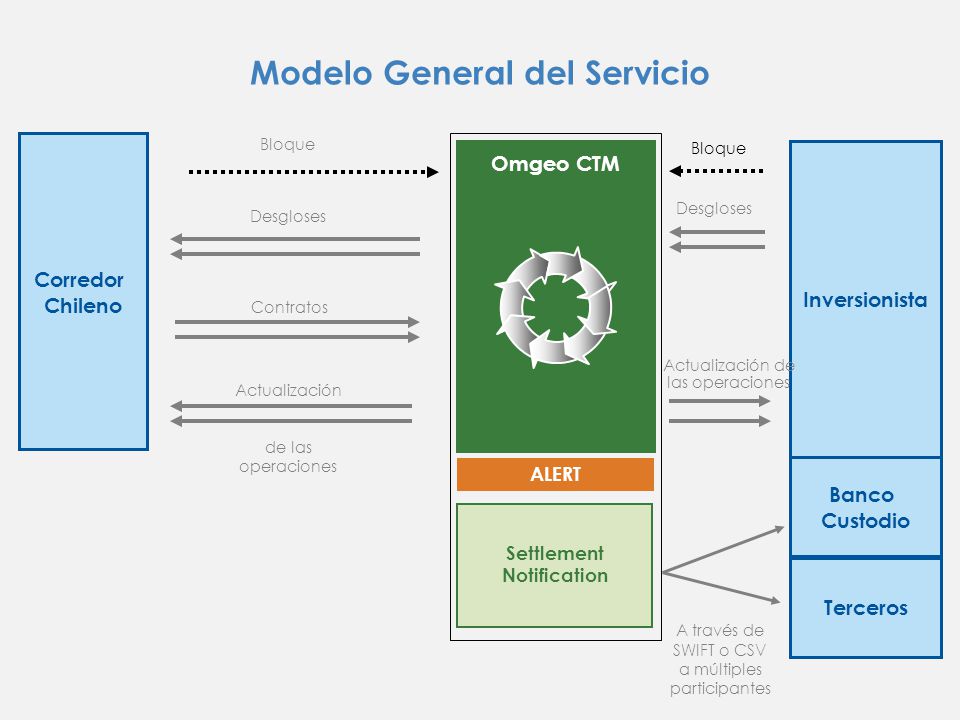 Modelo General del Servicio

Corredor Chileno

Bloque

Desgloses

Contratos

Actualización

de las operaciones

Omgeo CTM

ALERT

Settlement Notification

Bloque

Desgloses

Actualización de las operaciones

A través de SWIFT o CSV a múltiples participantes

Inversionista

Banco Custodio

Terceros